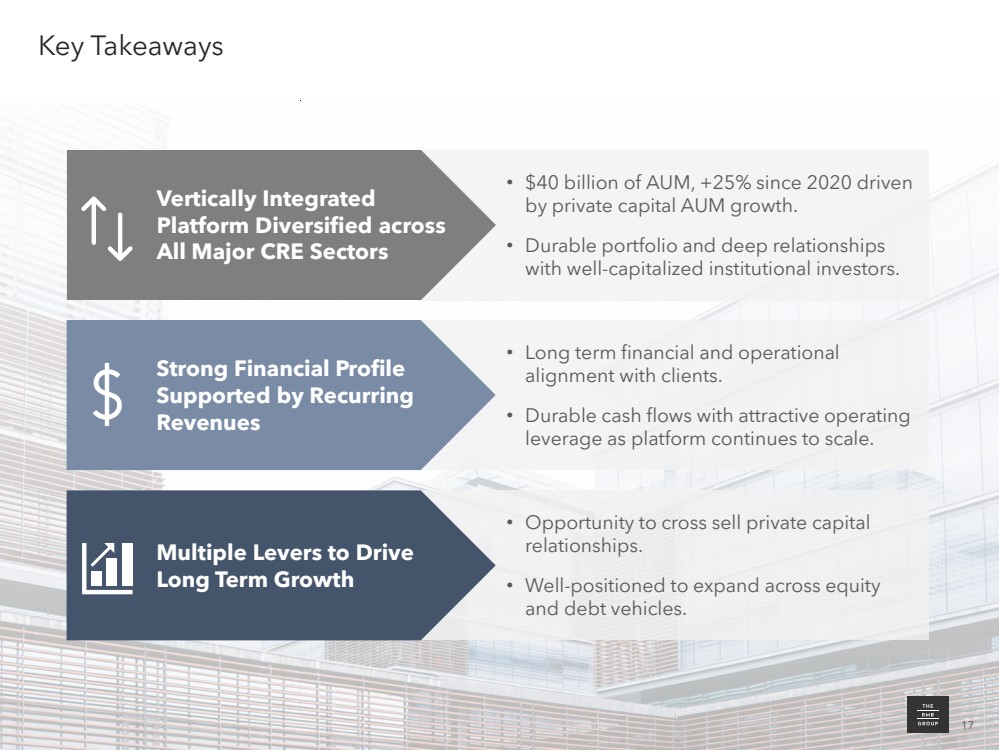 Key Takeaways

Vertically Integrated Platform Diversified across All Major CRE Sectors

• $40 billion of AUM, +25% since 2020 driven by private capital AUM growth.

• Durable portfolio and deep relationships with well-capitalized institutional investors.

$

Strong Financial Profile Supported by Recurring Revenues

• Long term financial and operational alignment with clients.

• Durable cash flows with attractive operating leverage as platform continues to scale.

Multiple Levers to Drive Long Term Growth

• Opportunity to cross sell private capital relationships.

• Well-positioned to expand across equity and debt vehicles.

THE RMR GROUP

17